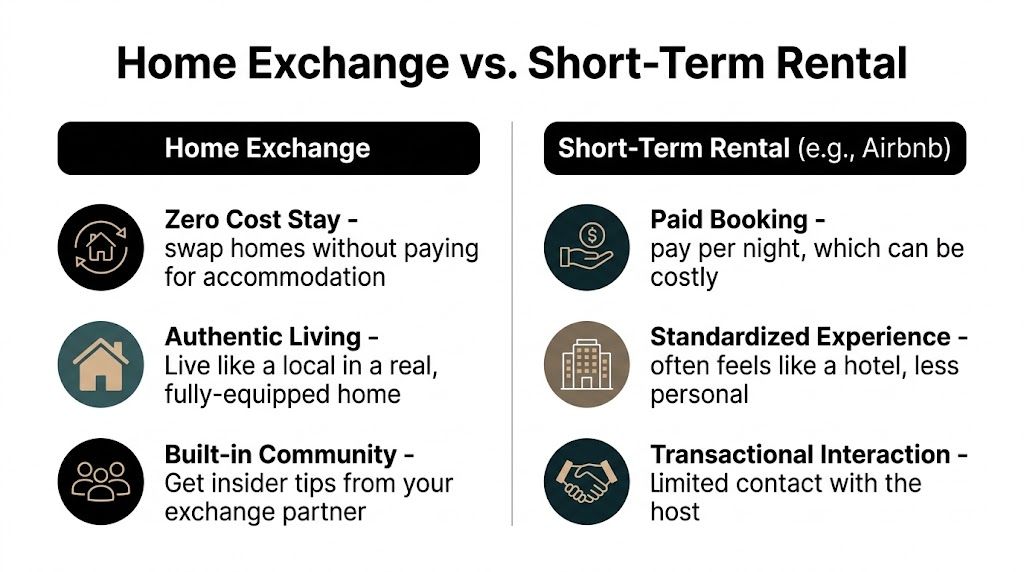 Home Exchange vs. Short-Term Rental

Home Exchange

Zero Cost Stay - swap homes without paying for accommodation

Authentic Living - Live like a local in a real, fully-equipped home

Built-in Community - Get insider tips from your exchange partner

Short-Term Rental (e.g., Airbnb)

Paid Booking - pay per night, which can be costly

Standardized Experience - often feels like a hotel, less personal

Transactional Interaction - Limited contact with the host